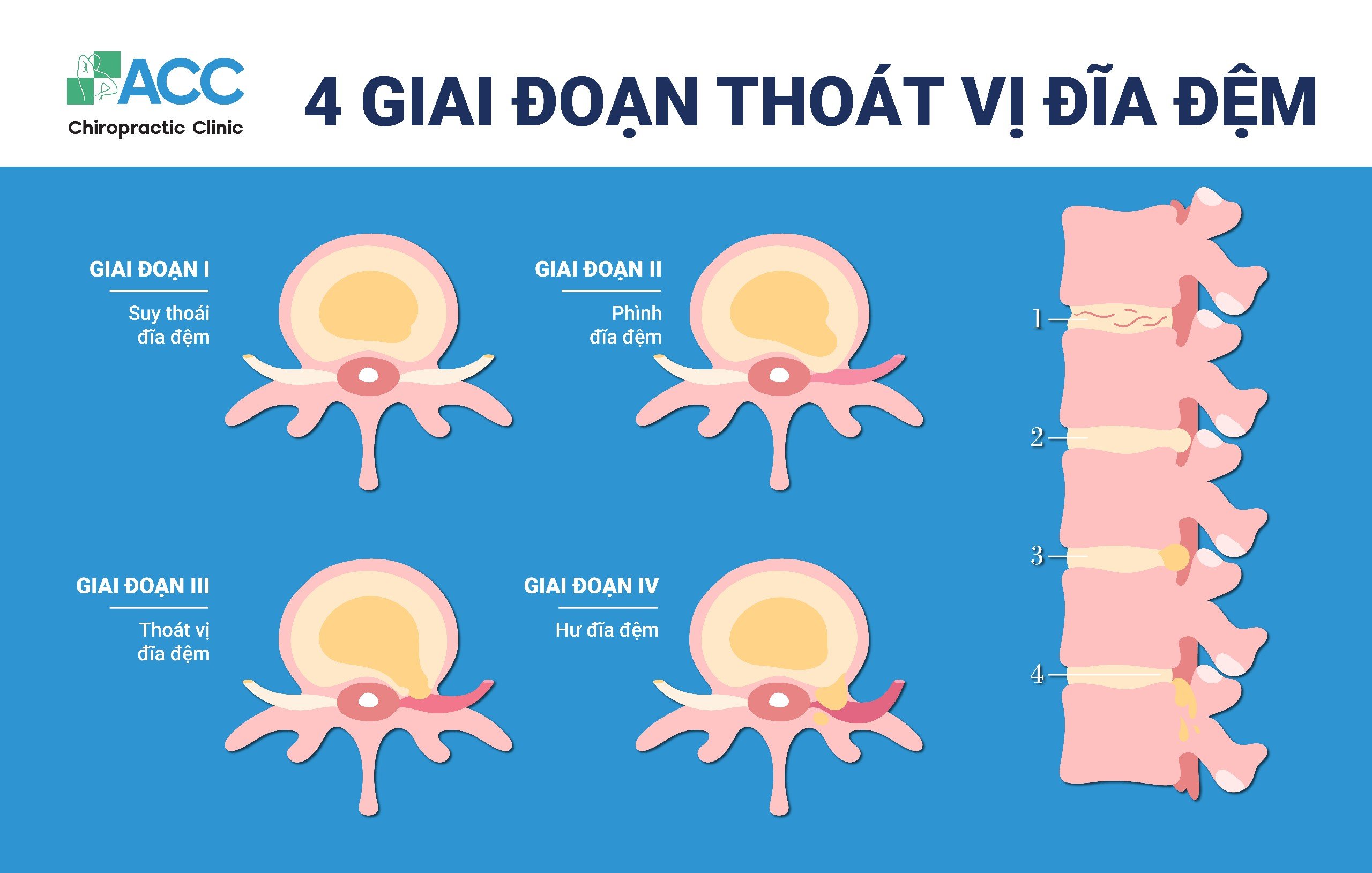 ACC
Chiropractic Clinic

4 GIAI ĐOẠN THOÁT VỊ ĐĨA ĐỆM

GIAI ĐOẠN I
Suy thoái đĩa đệm

GIAI ĐOẠN II
Phình đĩa đệm

GIAI ĐOẠN III
Thoát vị đĩa đệm

GIAI ĐOẠN IV
Hư đĩa đệm

1
2
3
4